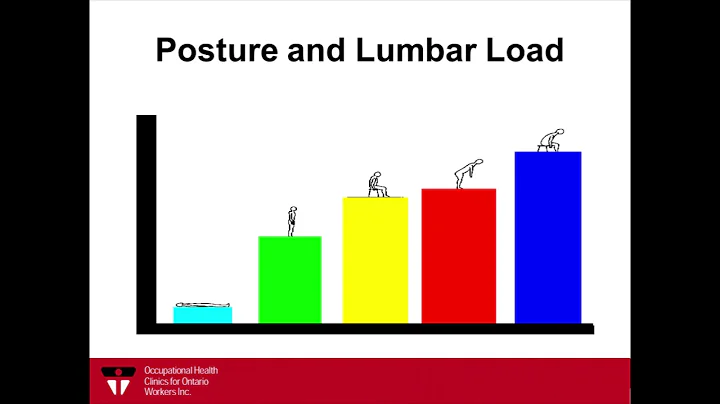 Posture and Lumbar Load

Occupational Health Clinics for Ontario Workers Inc.